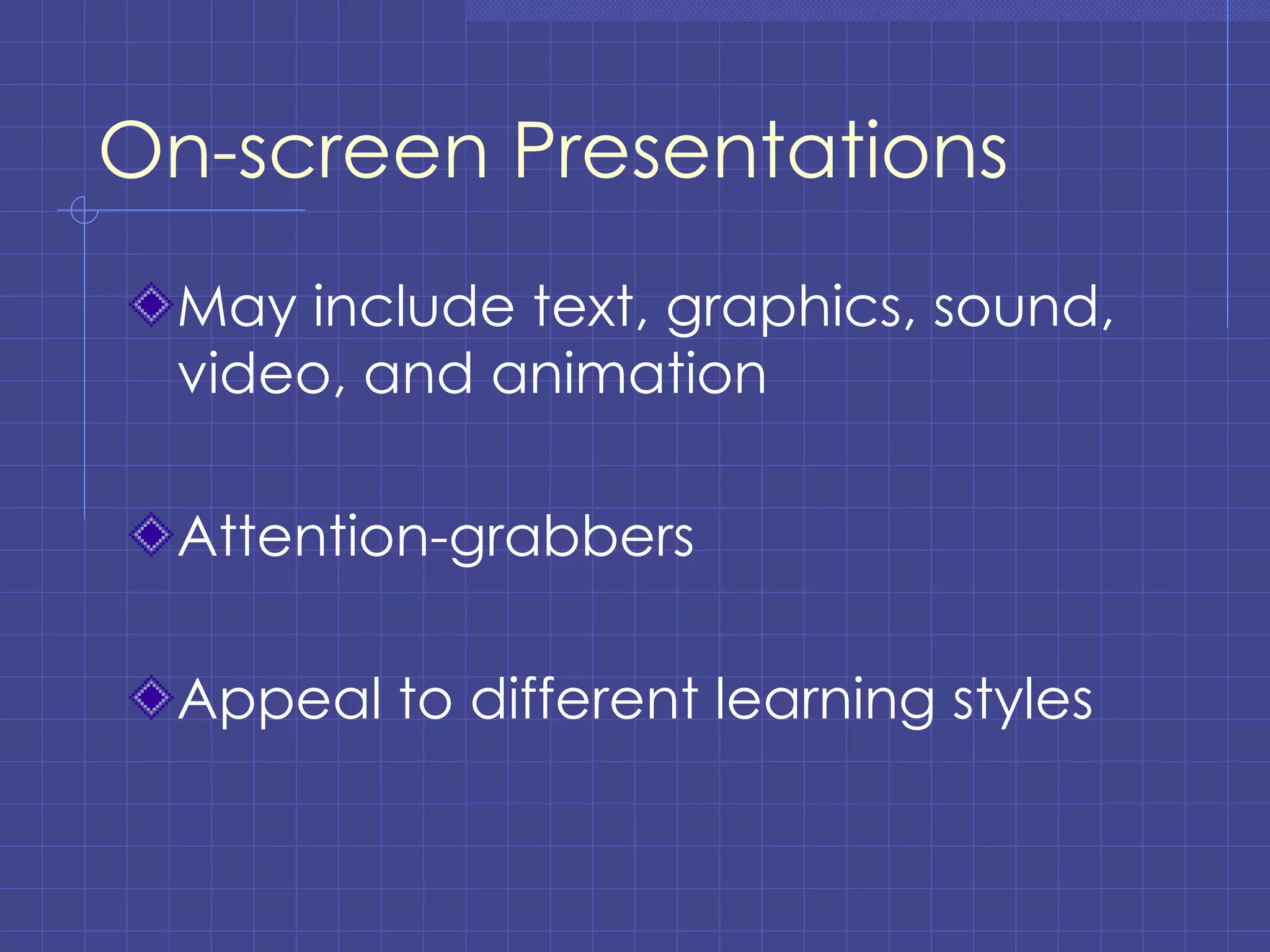 On-screen Presentations

May include text, graphics, sound, video, and animation

Attention-grabbers

Appeal to different learning styles